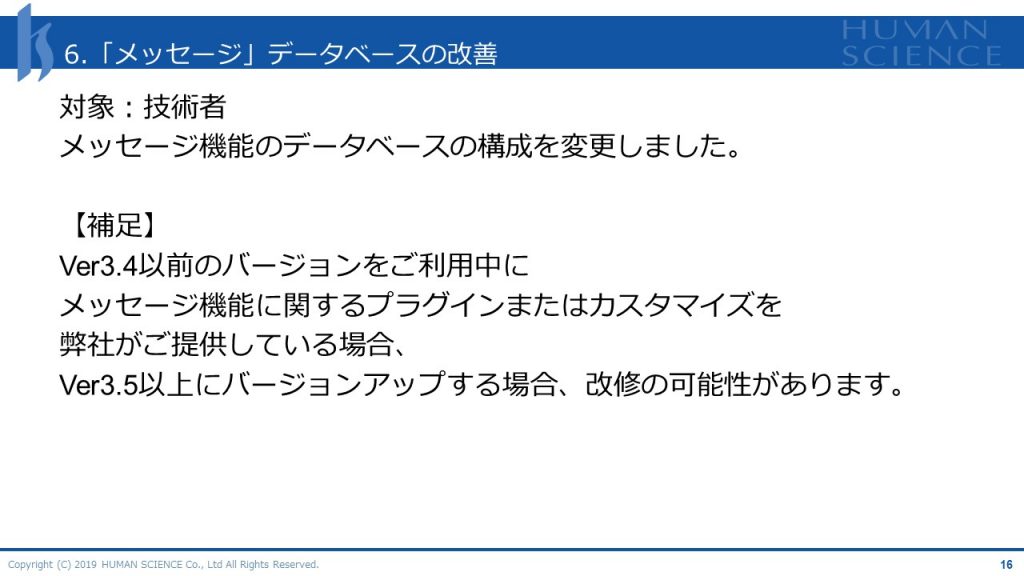 6.「メッセージ」データベースの改善

HUMAN SCIENCE

対象：技術者
メッセージ機能のデータベースの構成を変更しました。

【補足】
Ver3.4以前のバージョンをご利用中に
メッセージ機能に関するプラグインまたはカスタマイズを
弊社がご提供している場合、
Ver3.5以上にバージョンアップする場合、改修の可能性があります。

Copyright (C) 2019 HUMAN SCIENCE Co., Ltd All Rights Reserved.

16